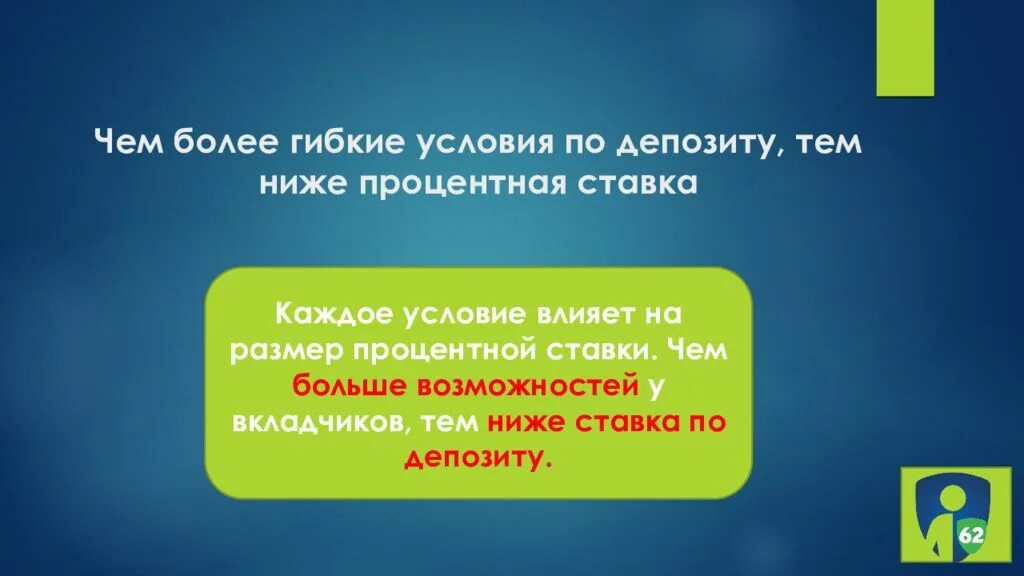 Чем более гибкие условия по депозиту, тем ниже процентная ставка

Каждое условие влияет на размер процентной ставки. Чем больше возможностей у вкладчиков, тем ниже ставка по депозиту.

62